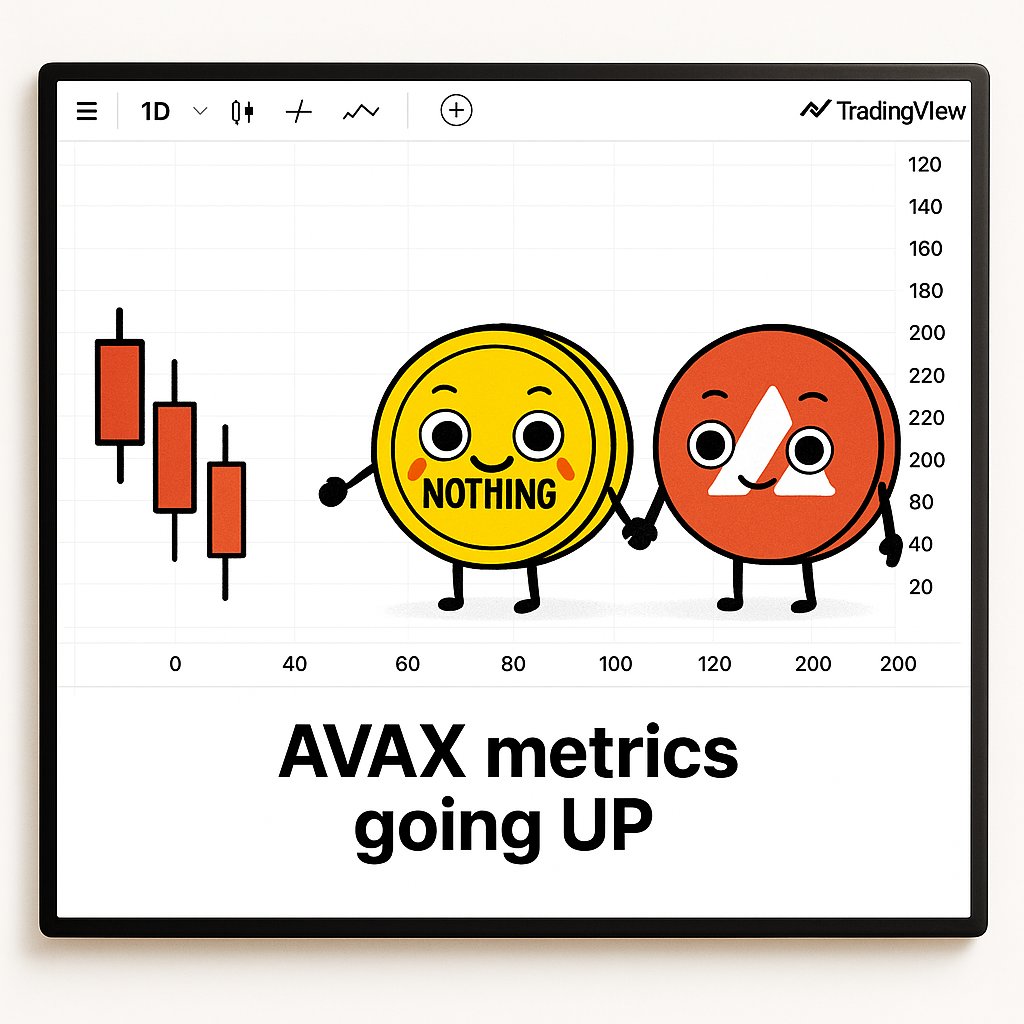 1D

TradingView

120
140
160
180
200
220
220
200
80
40
20

NOTHING

0 40 60 80 100 120 200 200

AVAX metrics going UP